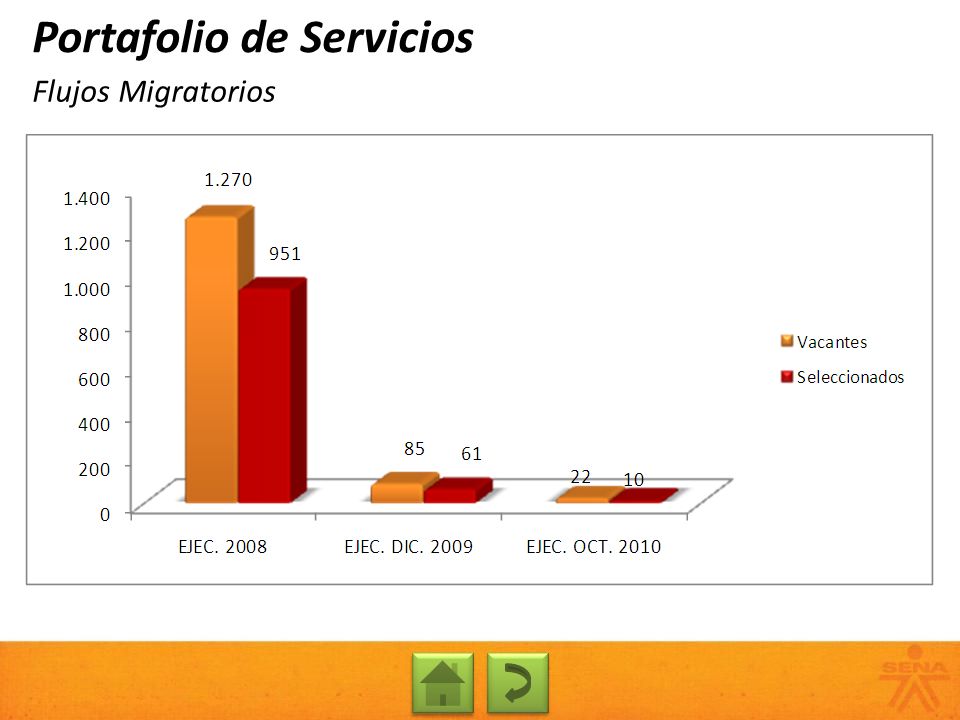 Portafolio de Servicios

Flujos Migratorios

1.400
1.200
1.000
800
600
400
200
0

1.270
951
85
61
22
10

EJEC. 2008
EJEC. DIC. 2009
EJEC. OCT. 2010

Vacantes
Seleccionados

SENA